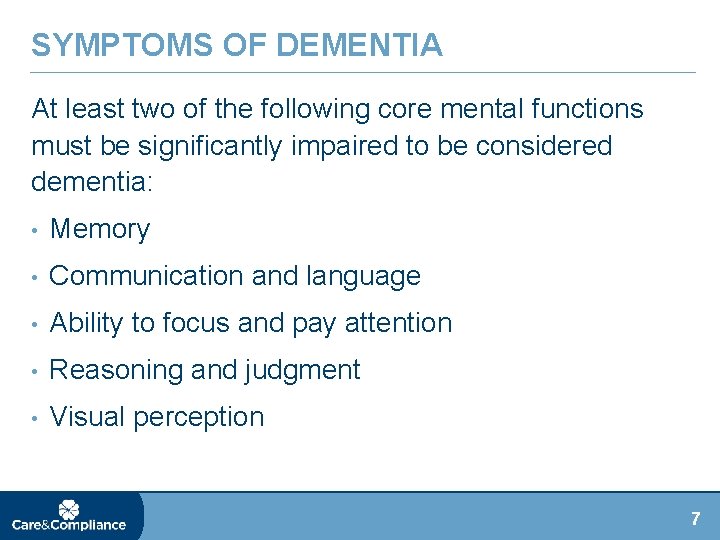 SYMPTOMS OF DEMENTIA

At least two of the following core mental functions must be significantly impaired to be considered dementia:

• Memory
• Communication and language
• Ability to focus and pay attention
• Reasoning and judgment
• Visual perception

Care&Compliance

7